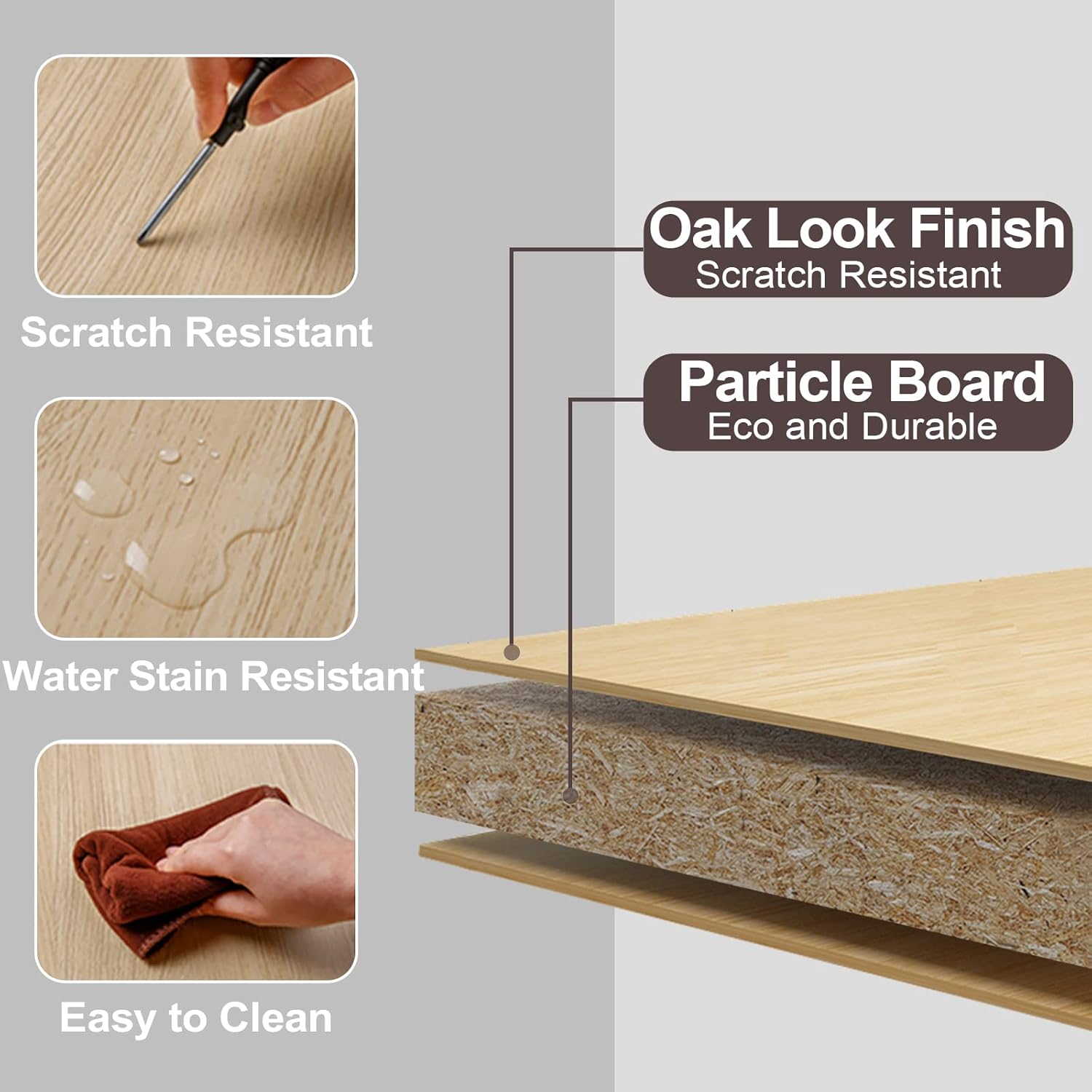 Scratch Resistant

Water Stain Resistant

Easy to Clean

Oak Look Finish
Scratch Resistant

Particle Board
Eco and Durable